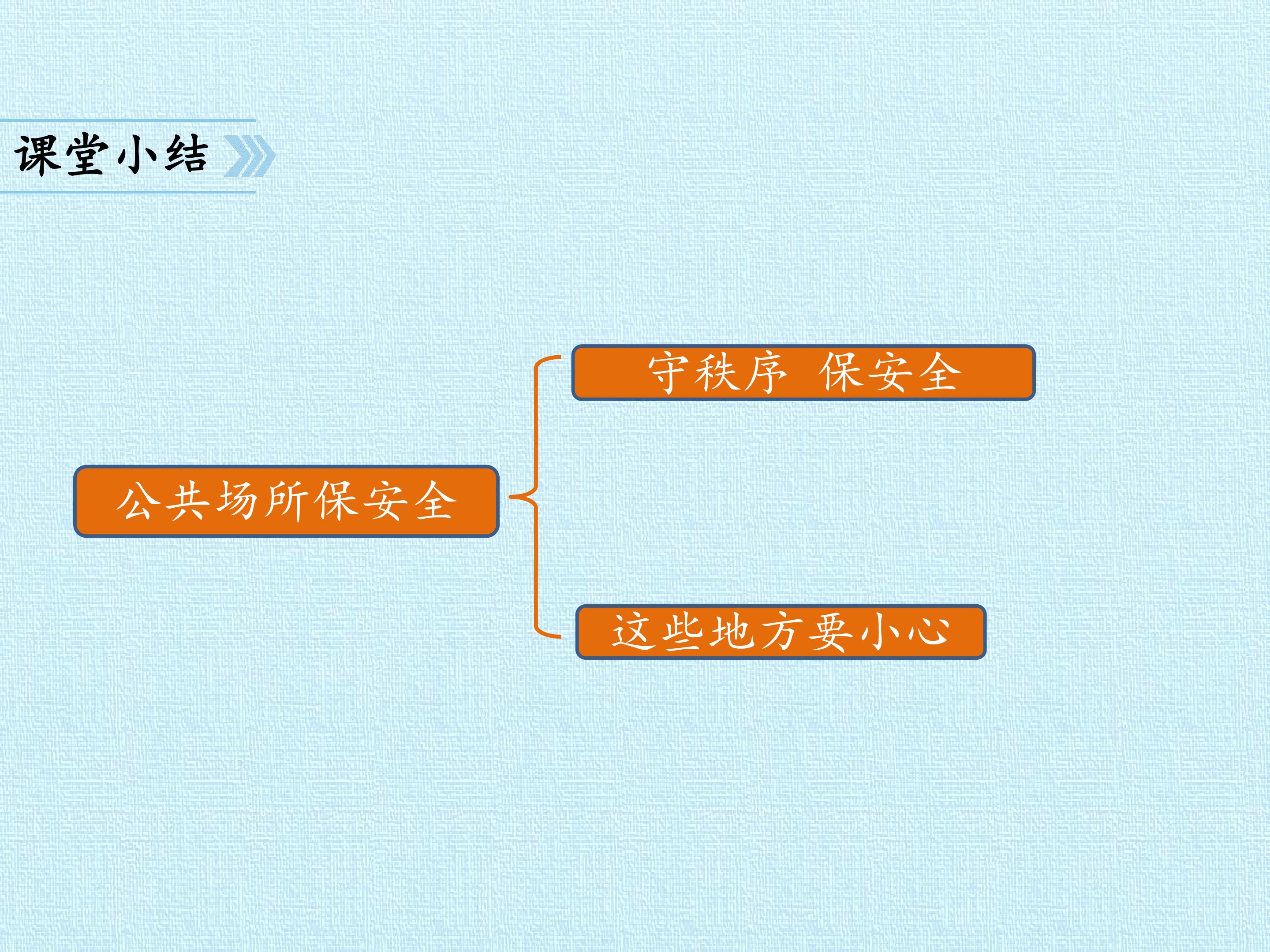 课堂小结

公共场所保安全

守秩序 保安全

这些地方要小心